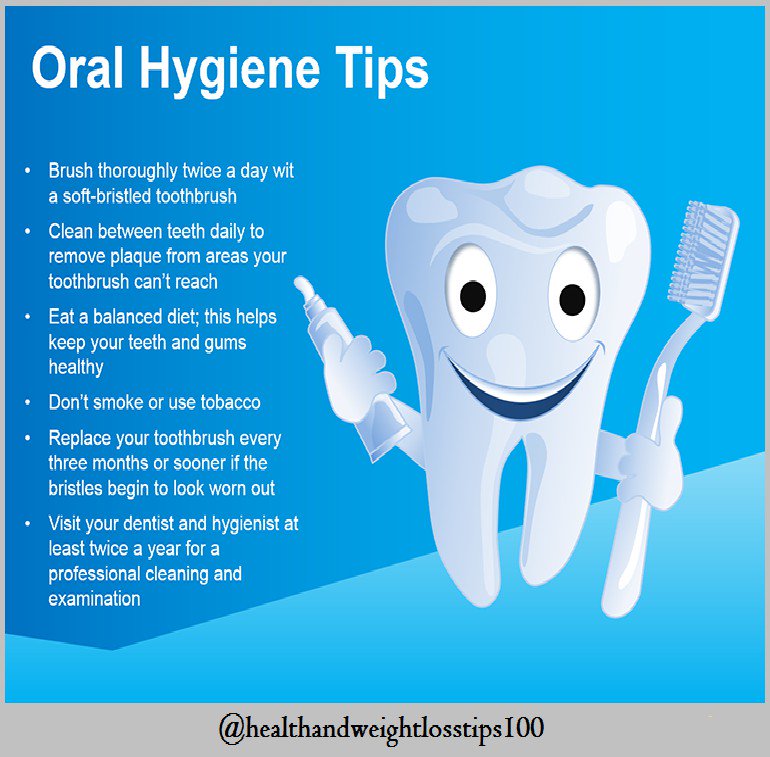 Oral Hygiene Tips

• Brush thoroughly twice a day wit a soft-bristled toothbrush

• Clean between teeth daily to remove plaque from areas your toothbrush can't reach

• Eat a balanced diet; this helps keep your teeth and gums healthy

• Don't smoke or use tobacco

• Replace your toothbrush every three months or sooner if the bristles begin to look worn out

• Visit your dentist and hygienist at least twice a year for a professional cleaning and examination

@healthandweightlosstips100